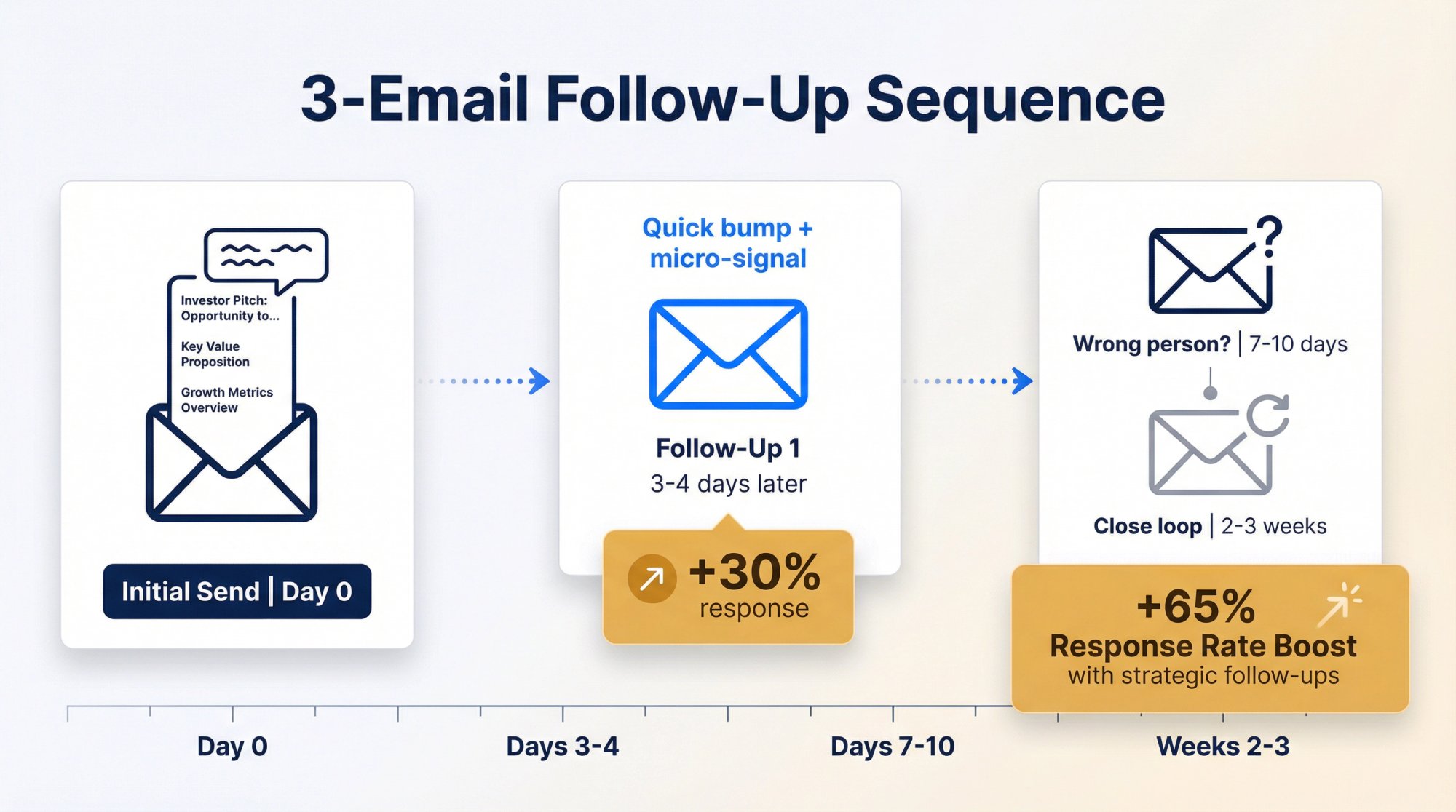 3-Email Follow-Up Sequence

Investor Pitch: Opportunity to...

Key Value Proposition

Growth Metrics Overview

Initial Send | Day 0

Quick bump + micro-signal

Follow-Up 1
3-4 days later

+30%
response

Wrong person? | 7-10 days

Close loop | 2-3 weeks

+65%
Response Rate Boost
with strategic follow-ups

Day 0

Days 3-4

Days 7-10

Weeks 2-3